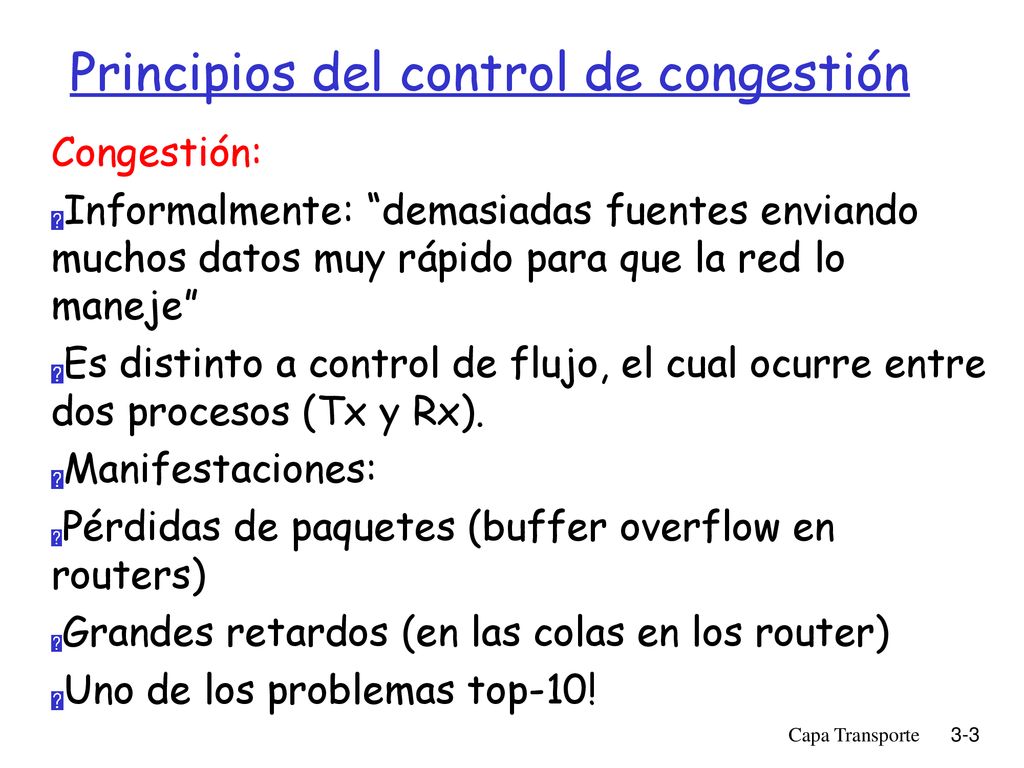 Principios del control de congestión

Congestión:

Informalmente: “demasiadas fuentes enviando muchos datos muy rápido para que la red lo maneje”

Es distinto a control de flujo, el cual ocurre entre dos procesos (Tx y Rx).

Manifestaciones:

Pérdidas de paquetes (buffer overflow en routers)

Grandes retardos (en las colas en los router)

Uno de los problemas top-10!

Capa Transporte 3-3